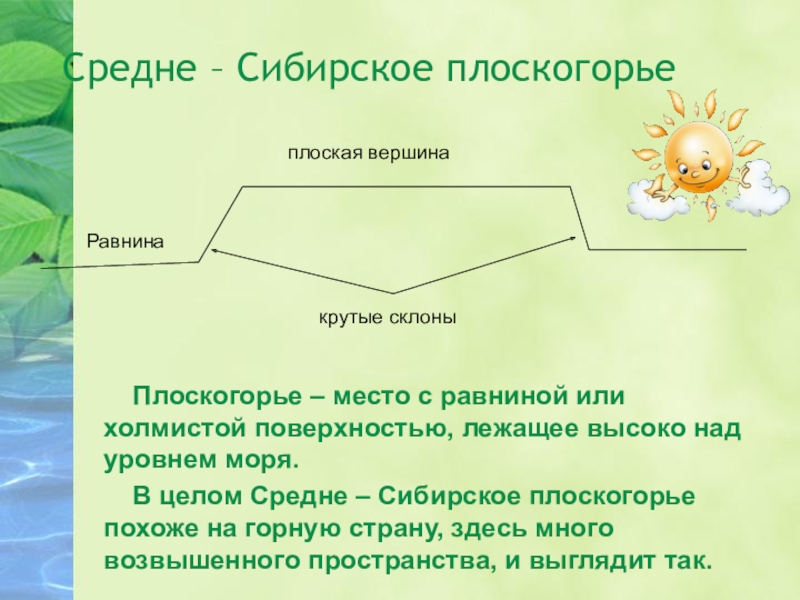 Средне – Сибирское плоскогорье

плоская вершина

Равнина

крутые склоны

Плоскогорье – место с равниной или холмистой поверхностью, лежащее высоко над уровнем моря.

В целом Средне – Сибирское плоскогорье похоже на горную страну, здесь много возвышенного пространства, и выглядит так.